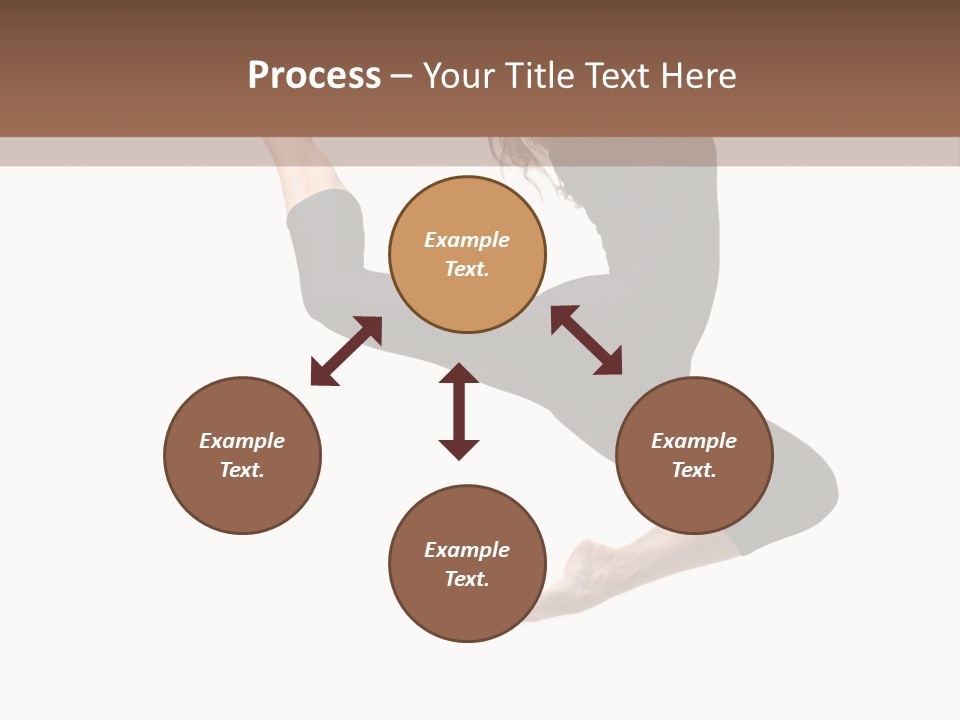 Process – Your Title Text Here

Example Text.

Example Text.

Example Text.

Example Text.